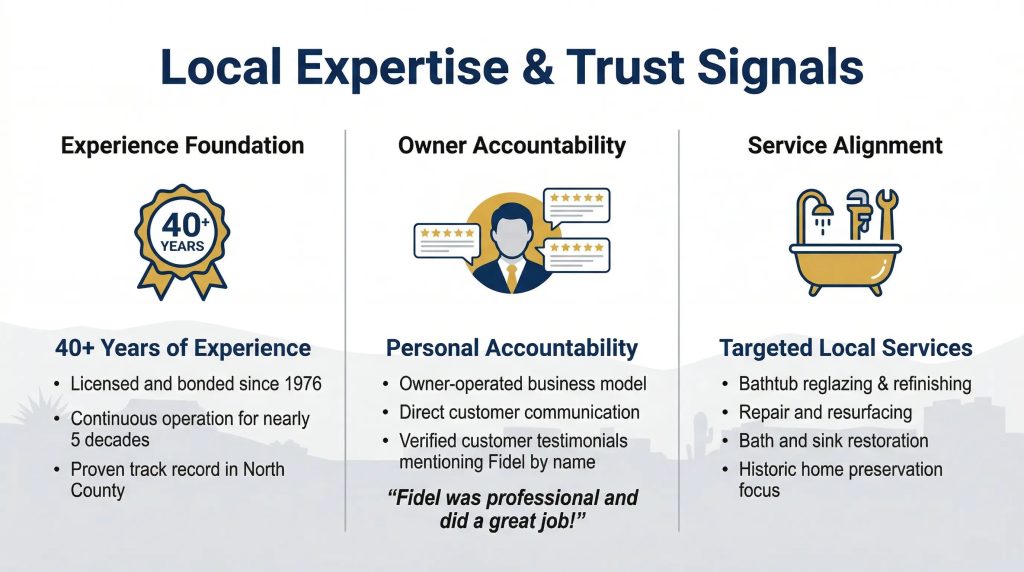 Local Expertise & Trust Signals

Experience Foundation

40+
YEARS

40+ Years of Experience

• Licensed and bonded since 1976
• Continuous operation for nearly 5 decades
• Proven track record in North County

Owner Accountability

Personal Accountability

• Owner-operated business model
• Direct customer communication
• Verified customer testimonials mentioning Fidel by name

"Fidel was professional and did a great job!"

Service Alignment

Targeted Local Services

• Bathtub reglazing & refinishing
• Repair and resurfacing
• Bath and sink restoration
• Historic home preservation focus